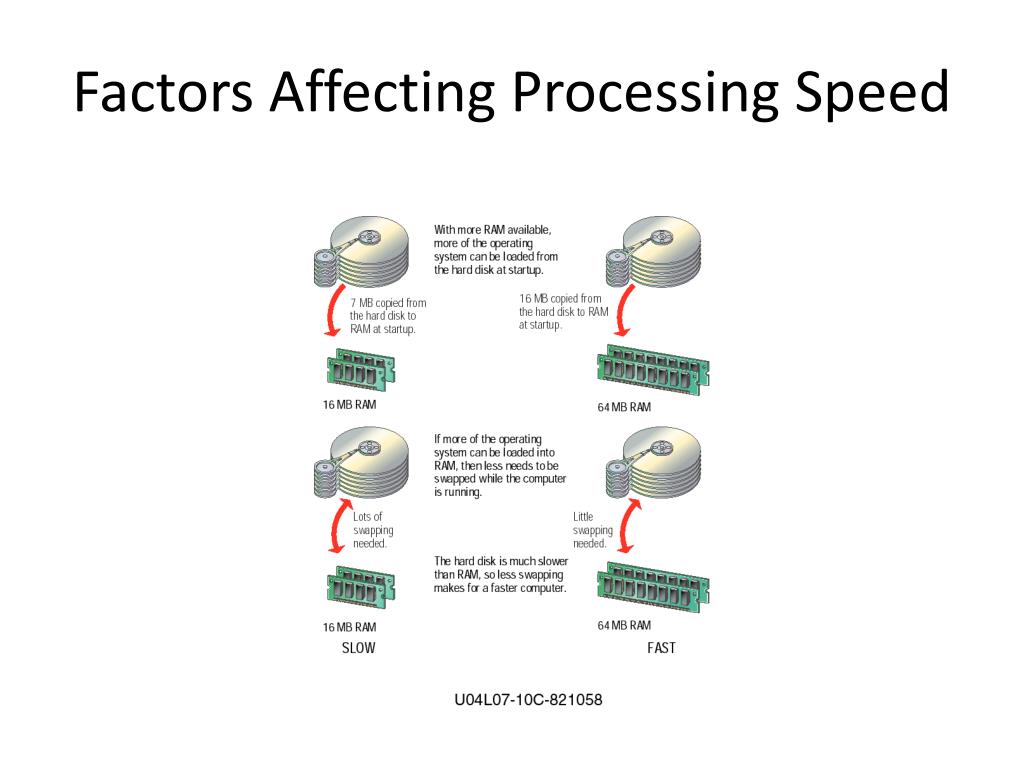 Factors Affecting Processing Speed

With more RAM available, more of the operating system can be loaded from the hard disk at startup.

7 MB copied from the hard disk to RAM at startup.

16 MB copied from the hard disk to RAM at startup.

16 MB RAM

64 MB RAM

If more of the operating system can be loaded into RAM, then less needs to be swapped while the computer is running.

Lots of swapping needed.

Little swapping needed.

The hard disk is much slower than RAM, so less swapping makes for a faster computer.

16 MB RAM
SLOW

64 MB RAM
FAST

U04L07-10C-821058